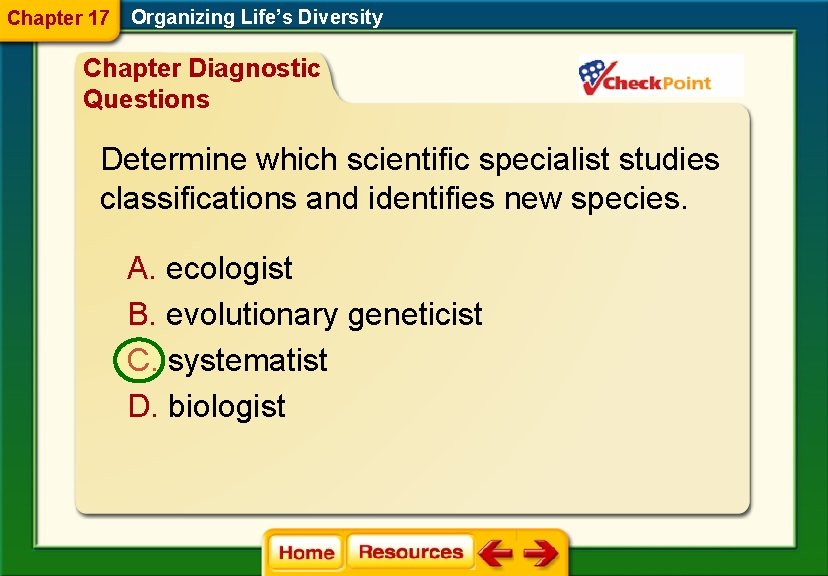 Chapter 17 Organizing Life's Diversity

Chapter Diagnostic Questions

CheckPoint

Determine which scientific specialist studies classifications and identifies new species.

A. ecologist
B. evolutionary geneticist
C. systematist
D. biologist

Home Resources